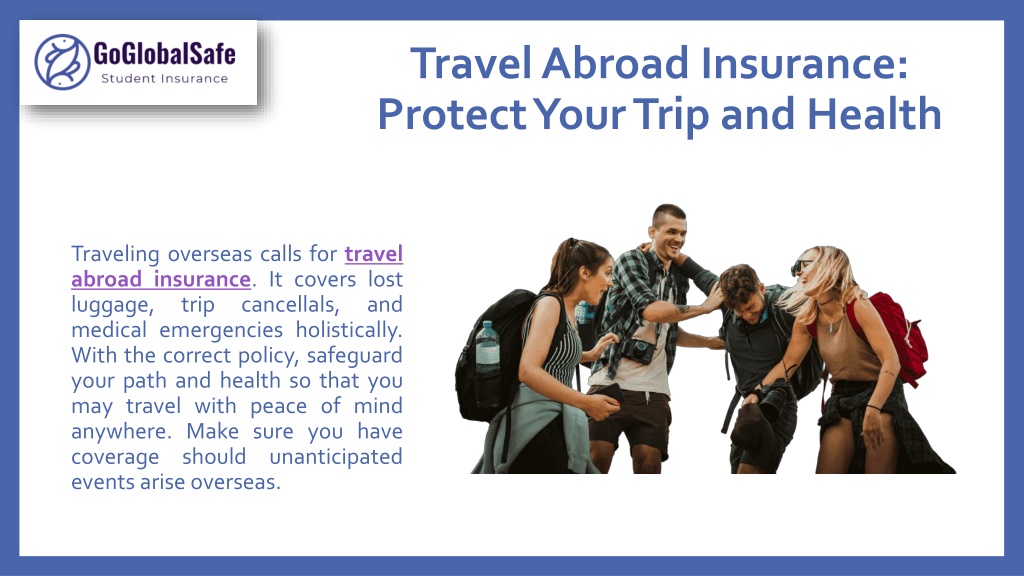 GoGlobalSafe
Student Insurance

Travel Abroad Insurance: Protect Your Trip and Health

Traveling overseas calls for travel abroad insurance. It covers lost luggage, trip cancellals, and medical emergencies holistically. With the correct policy, safeguard your path and health so that you may travel with peace of mind anywhere. Make sure you have coverage should unanticipated events arise overseas.